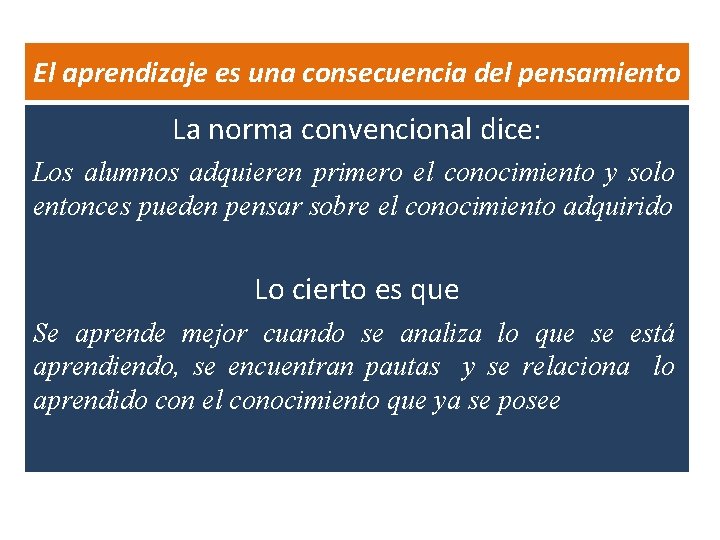 El aprendizaje es una consecuencia del pensamiento

La norma convencional dice:

Los alumnos adquieren primero el conocimiento y solo entonces pueden pensar sobre el conocimiento adquirido

Lo cierto es que

Se aprende mejor cuando se analiza lo que se está aprendiendo, se encuentran pautas y se relaciona lo aprendido con el conocimiento que ya se posee